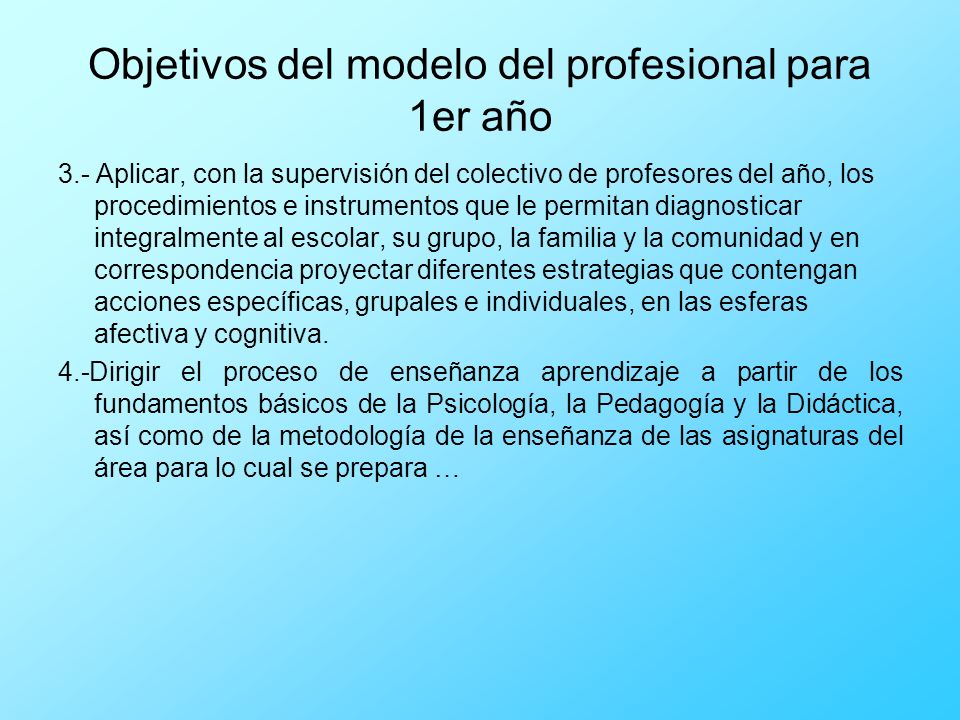 Objetivos del modelo del profesional para 1er año

3.- Aplicar, con la supervisión del colectivo de profesores del año, los procedimientos e instrumentos que le permitan diagnosticar integralmente al escolar, su grupo, la familia y la comunidad y en correspondencia proyectar diferentes estrategias que contengan acciones específicas, grupales e individuales, en las esferas afectiva y cognitiva.

4.-Dirigir el proceso de enseñanza aprendizaje a partir de los fundamentos básicos de la Psicología, la Pedagogía y la Didáctica, así como de la metodología de la enseñanza de las asignaturas del área para lo cual se prepara …